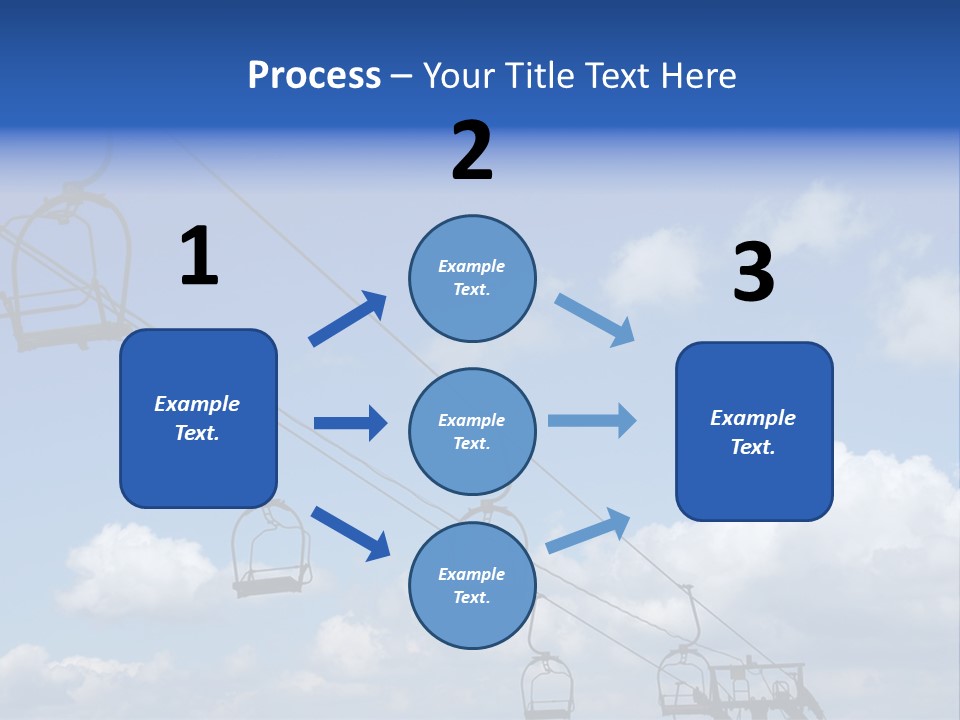 Process – Your Title Text Here

1

Example Text.

2

Example Text.

Example Text.

Example Text.

3

Example Text.